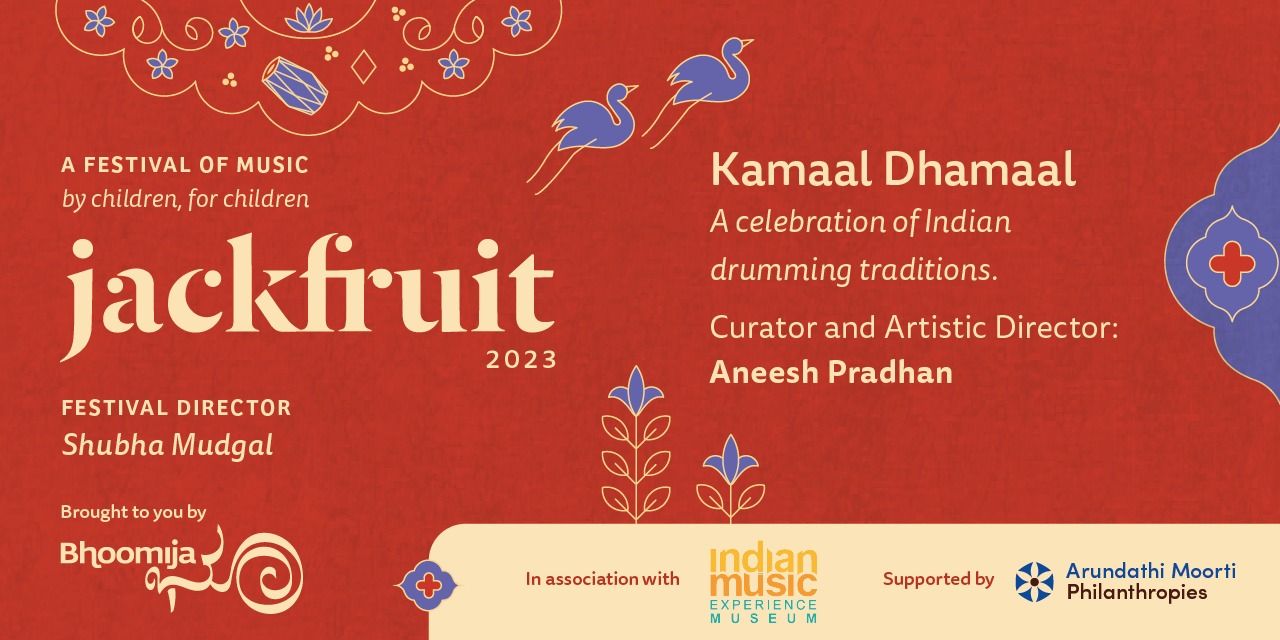 A FESTIVAL OF MUSIC
by children, for children

jackfruit
2023

FESTIVAL DIRECTOR
Shubha Mudgal

Brought to you by
Bhoomija

Kamaal Dhamaal
A celebration of Indian drumming traditions.

Curator and Artistic Director:
Aneesh Pradhan

In association with
indian music EXPERIENCE MUSEUM

Supported by
Arundathi Moorti Philanthropies